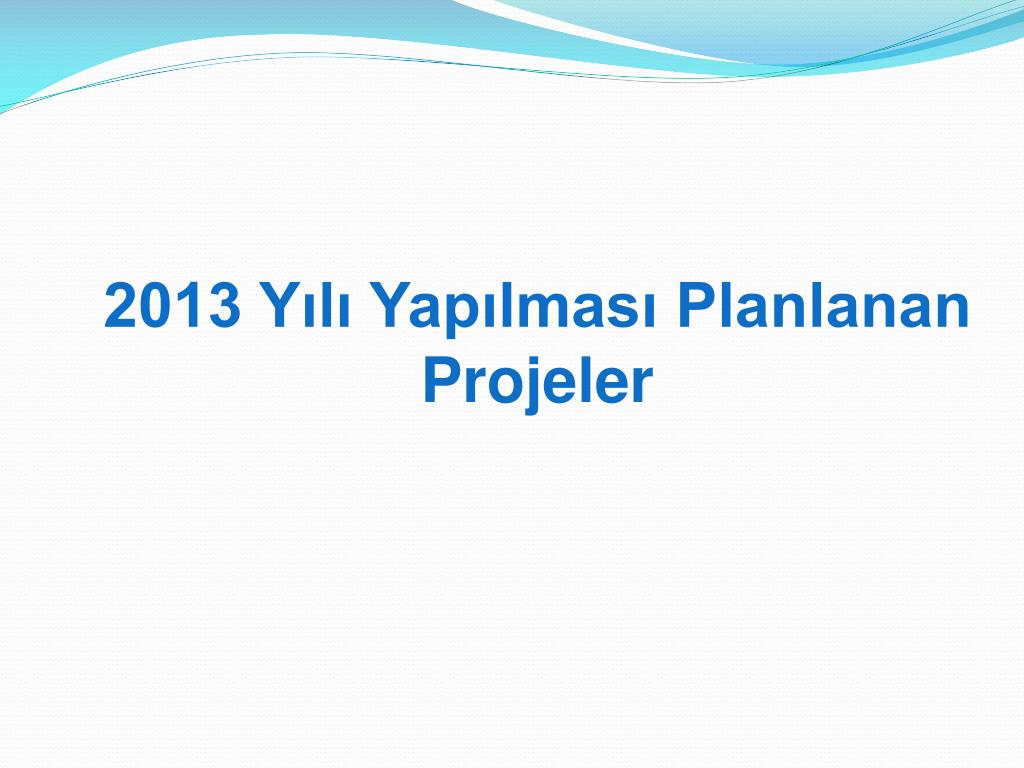 2013 Yılı Yapılması Planlanan Projeler